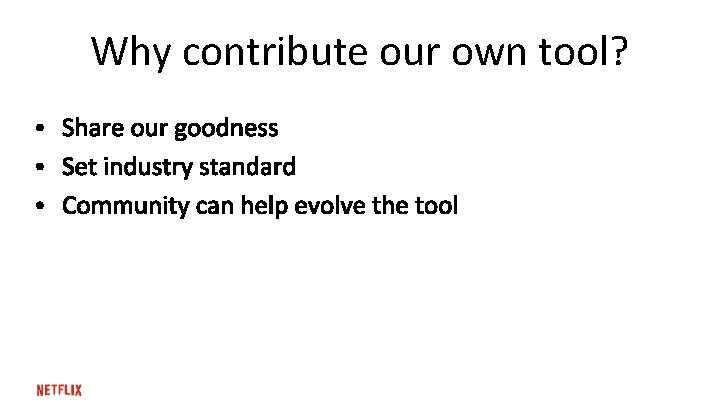 Why contribute our own tool?

• Share our goodness
• Set industry standard
• Community can help evolve the tool

NETFLIX